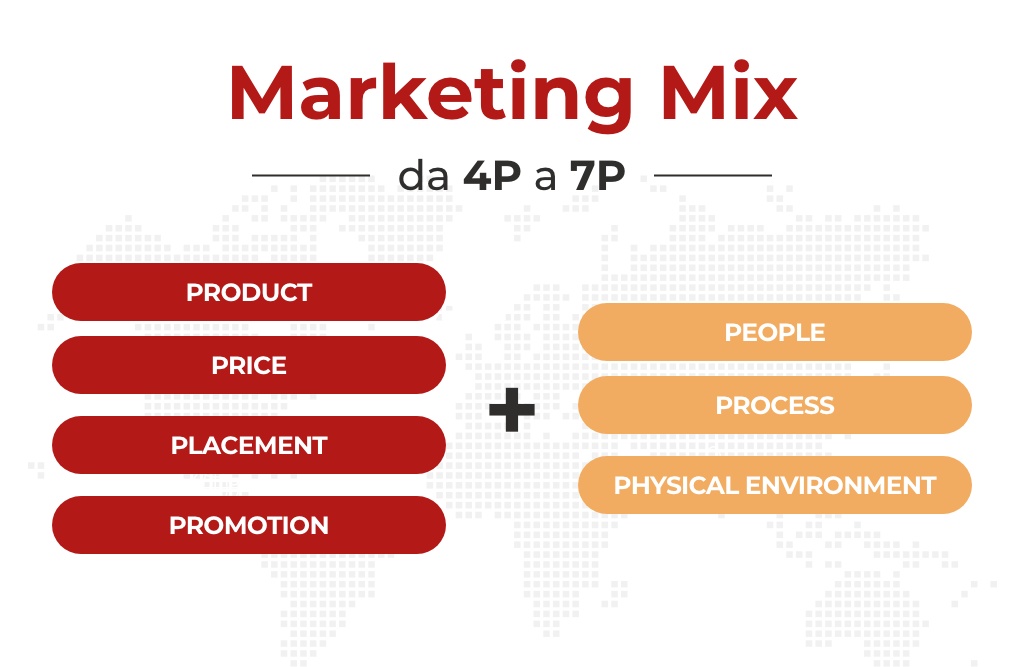 Marketing Mix

da 4P a 7P

PRODUCT

PRICE

PLACEMENT

PROMOTION

+

PEOPLE

PROCESS

PHYSICAL ENVIRONMENT